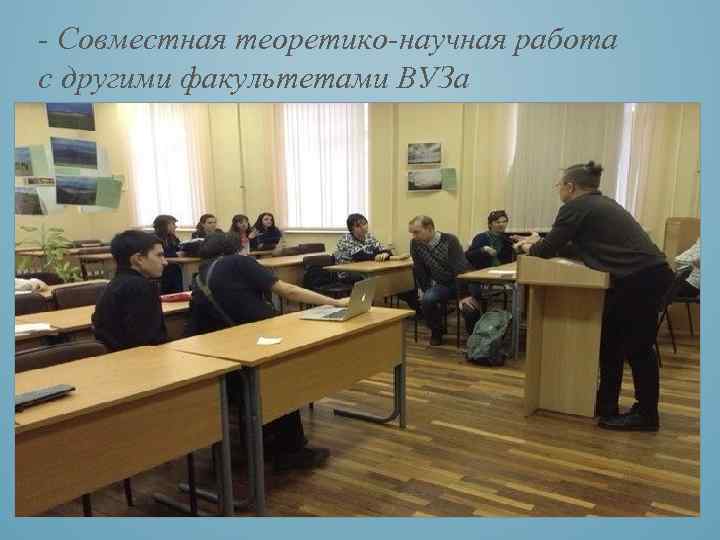 - Совместная теоретико-научная работа с другими факультетами ВУЗа